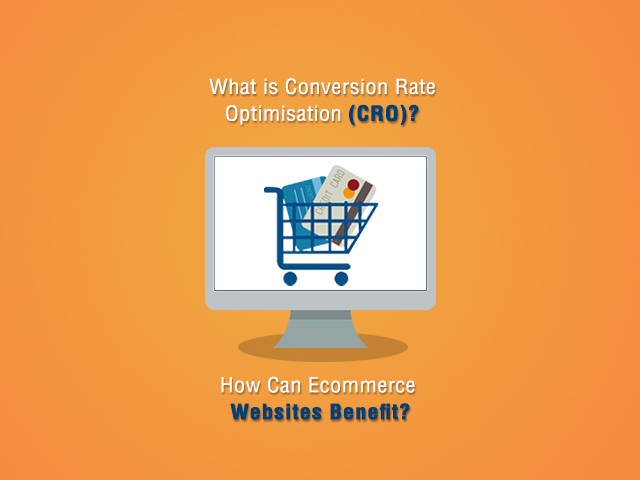 What is Conversion Rate Optimisation (CRO)?

CREDIT CARD

How Can Ecommerce Websites Benefit?